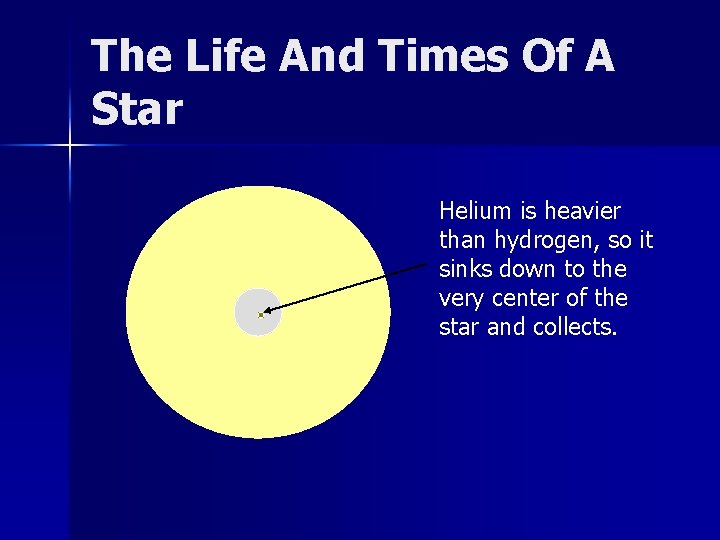 The Life And Times Of A Star

Helium is heavier than hydrogen, so it sinks down to the very center of the star and collects.